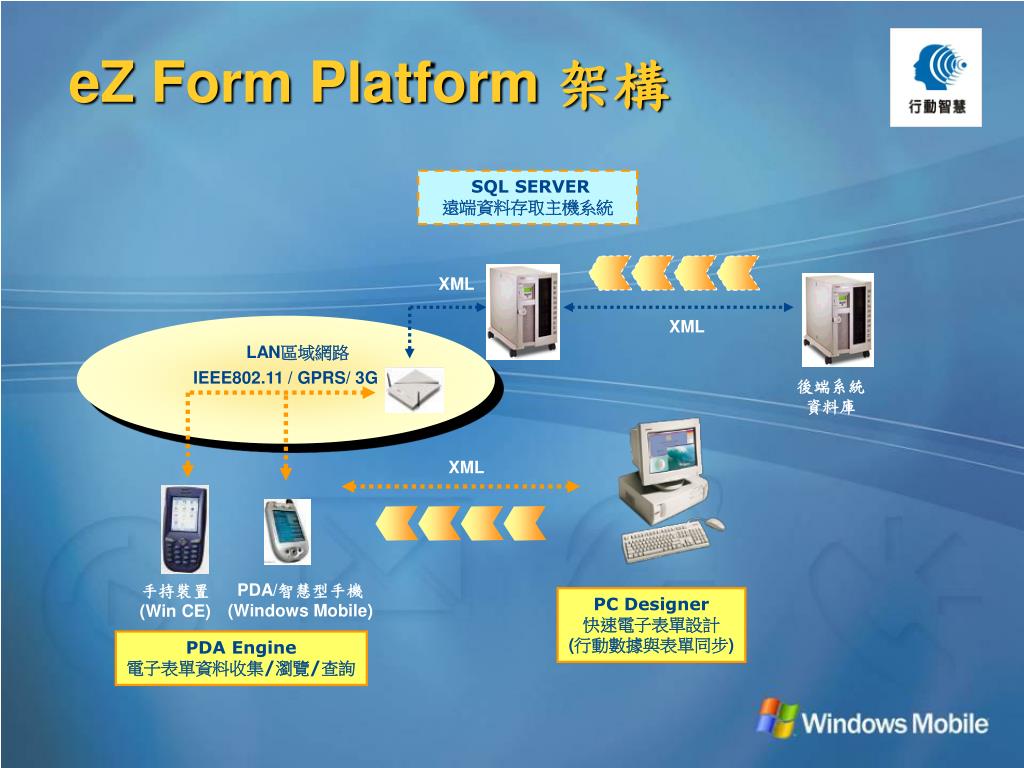 eZ Form Platform 架構

行動智慧

SQL SERVER
遠端資料存取主機系統

XML

XML

LAN區域網路
IEEE802.11 / GPRS/ 3G

後端系統
資料庫

XML

手持裝置
(Win CE)

PDA/智慧型手機
(Windows Mobile)

PDA Engine
電子表單資料收集/瀏覽/查詢

PC Designer
快速電子表單設計
(行動數據與表單同步)

Windows Mobile